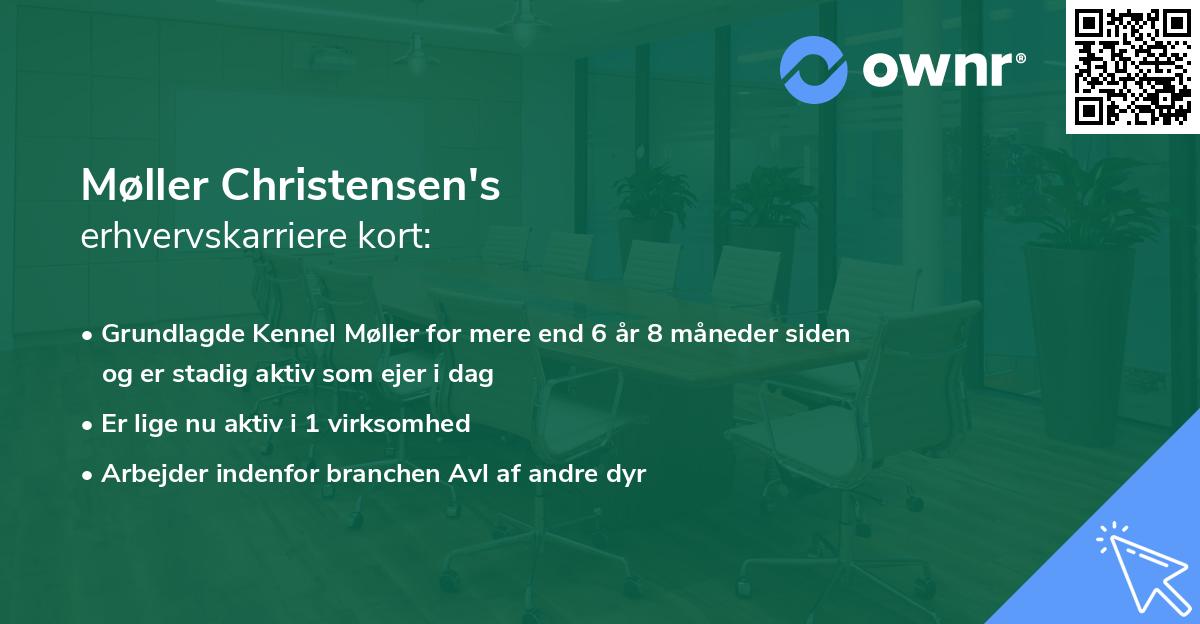 ownr®

Møller Christensen's
erhvervskarriere kort:

• Grundlagde Kennel Møller for mere end 6 år 8 måneder siden og er stadig aktiv som ejer i dag
• Er lige nu aktiv i 1 virksomhed
• Arbejder indenfor branchen Avl af andre dyr